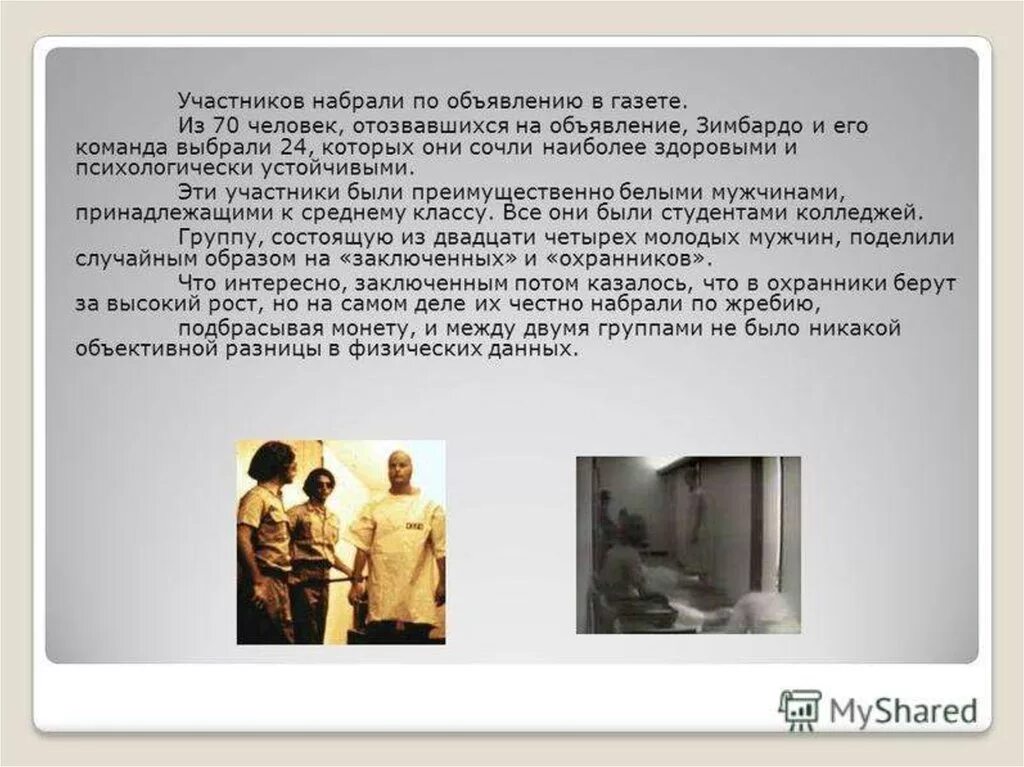 Участников набрали по объявлению в газете.

Из 70 человек, отозвавшихся на объявление, Зимбардо и его команда выбрали 24, которых они сочли наиболее здоровыми и психологически устойчивыми.

Эти участники были преимущественно белыми мужчинами, принадлежащими к среднему классу. Все они были студентами колледжей.

Группу, состоящую из двадцати четырех молодых мужчин, поделили случайным образом на «заключенных» и «охранников».

Что интересно, заключенным потом казалось, что в охранники берут за высокий рост, но на самом деле их честно набрали по жребию,

подбрасывая монету, и между двумя группами не было никакой объективной разницы в физических данных.

MyShared